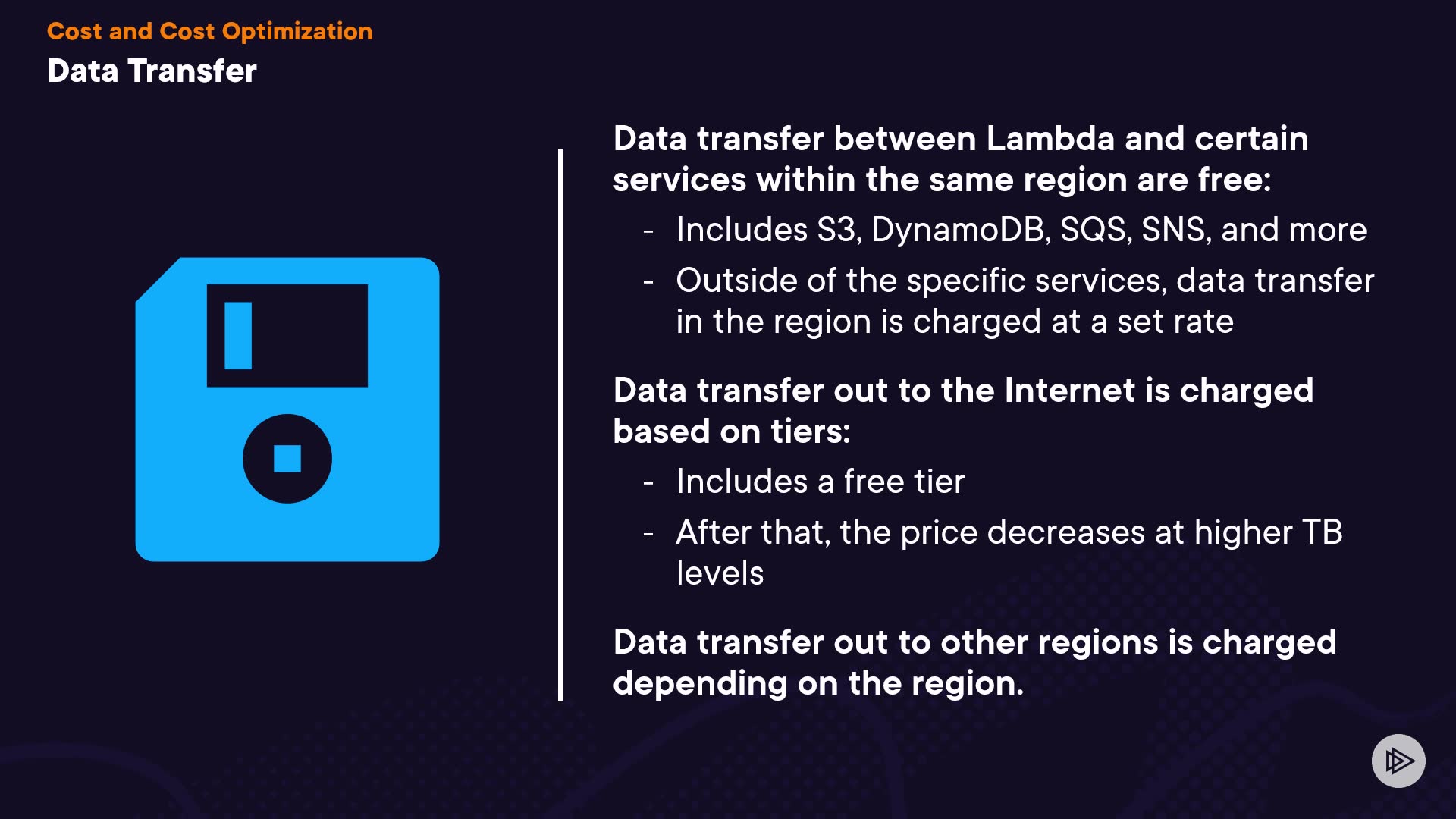 Cost and Cost Optimization
Data Transfer

Data transfer between Lambda and certain services within the same region are free:

- Includes S3, DynamoDB, SQS, SNS, and more
- Outside of the specific services, data transfer in the region is charged at a set rate

Data transfer out to the Internet is charged based on tiers:

- Includes a free tier
- After that, the price decreases at higher TB levels

Data transfer out to other regions is charged depending on the region.